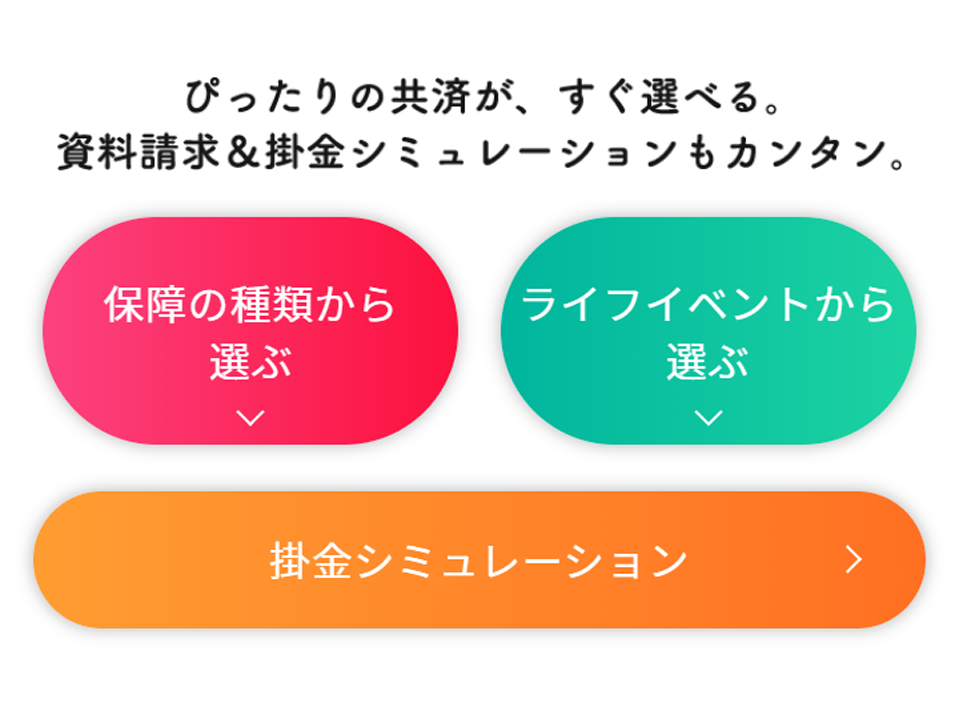 ぴったりの共済が、すぐ選べる。
資料請求＆掛金シミュレーションもカンタン。

保障の種類から選ぶ

ライフイベントから選ぶ

掛金シミュレーション